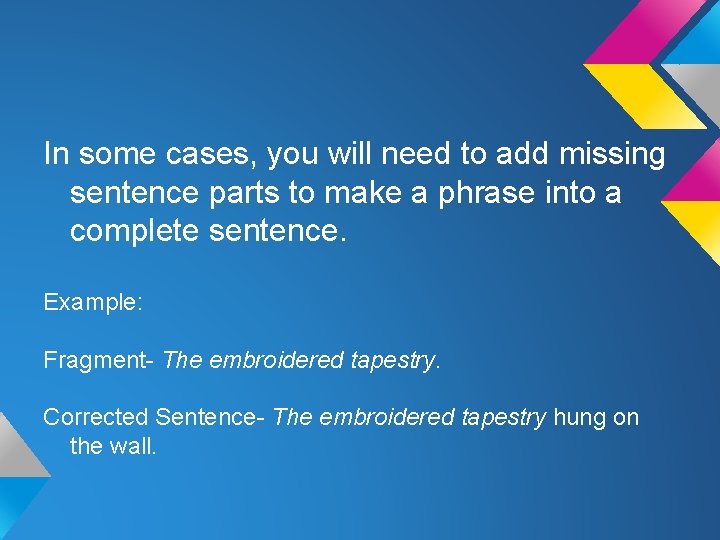 In some cases, you will need to add missing sentence parts to make a phrase into a complete sentence.

Example:

Fragment- The embroidered tapestry.

Corrected Sentence- The embroidered tapestry hung on the wall.